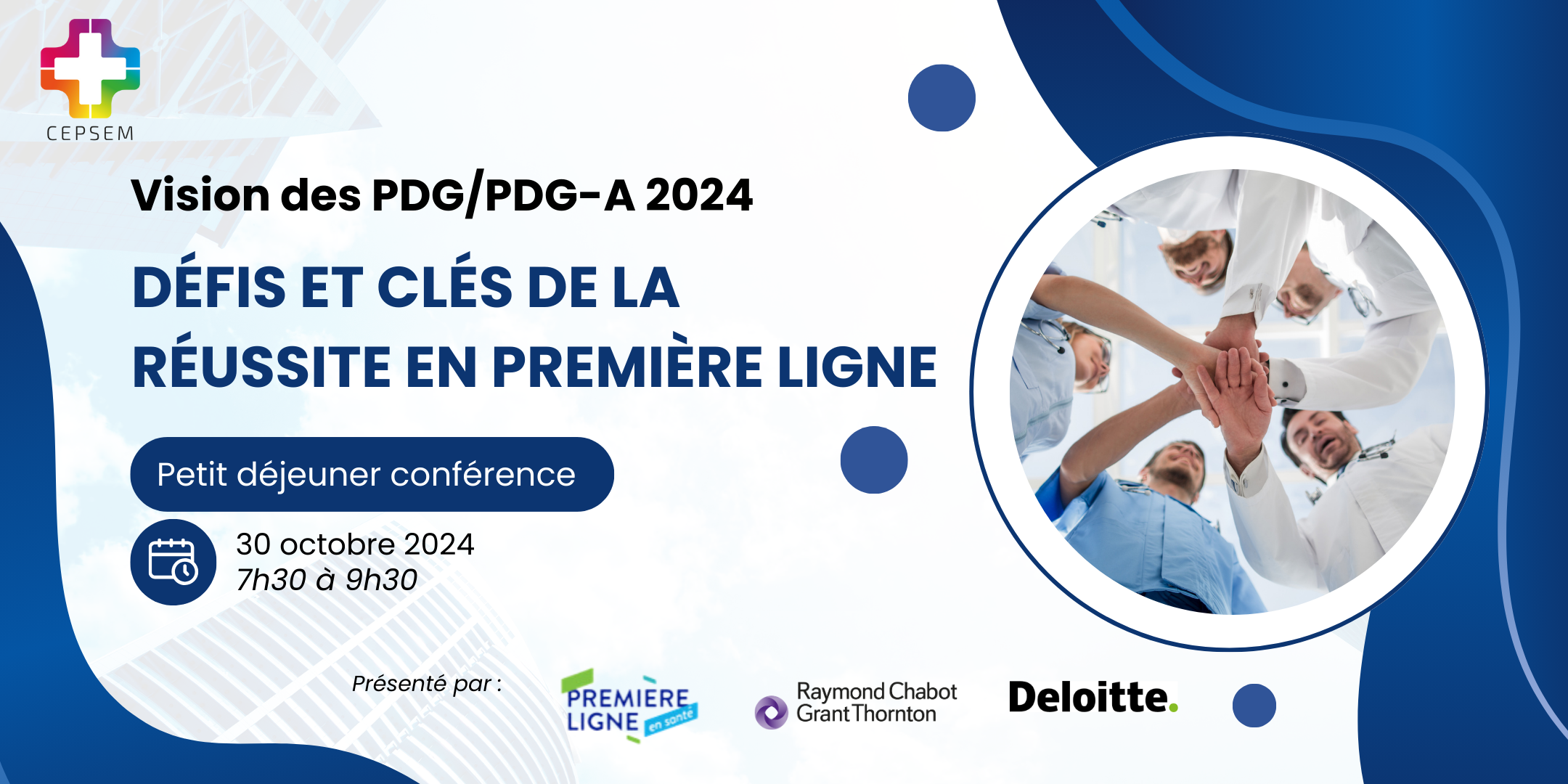 CEPSEM

Vision des PDG/PDG-A 2024

DÉFIS ET CLÉS DE LA RÉUSSITE EN PREMIÈRE LIGNE

Petit déjeuner conférence

30 octobre 2024
7h30 à 9h30

Présenté par :

PREMIÈRE LIGNE en santé

Raymond Chabot Grant Thornton

Deloitte.